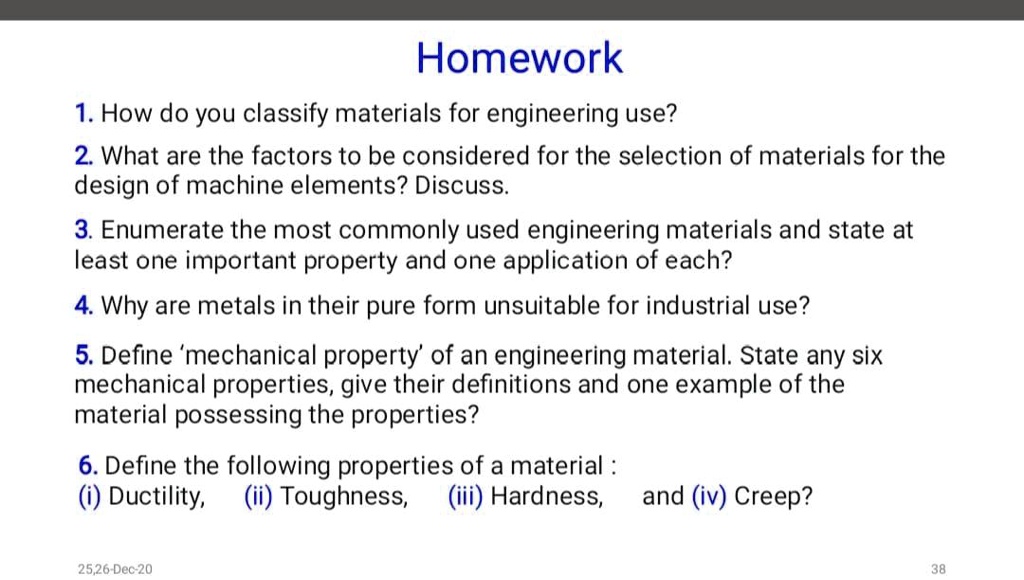 Homework

1. How do you classify materials for engineering use?

2. What are the factors to be considered for the selection of materials for the design of machine elements? Discuss.

3. Enumerate the most commonly used engineering materials and state at least one important property and one application of each?

4. Why are metals in their pure form unsuitable for industrial use?

5. Define 'mechanical property' of an engineering material. State any six mechanical properties, give their definitions and one example of the material possessing the properties?

6. Define the following properties of a material :
(i) Ductility, (ii) Toughness, (iii) Hardness, and (iv) Creep?

25,26-Dec-20

38